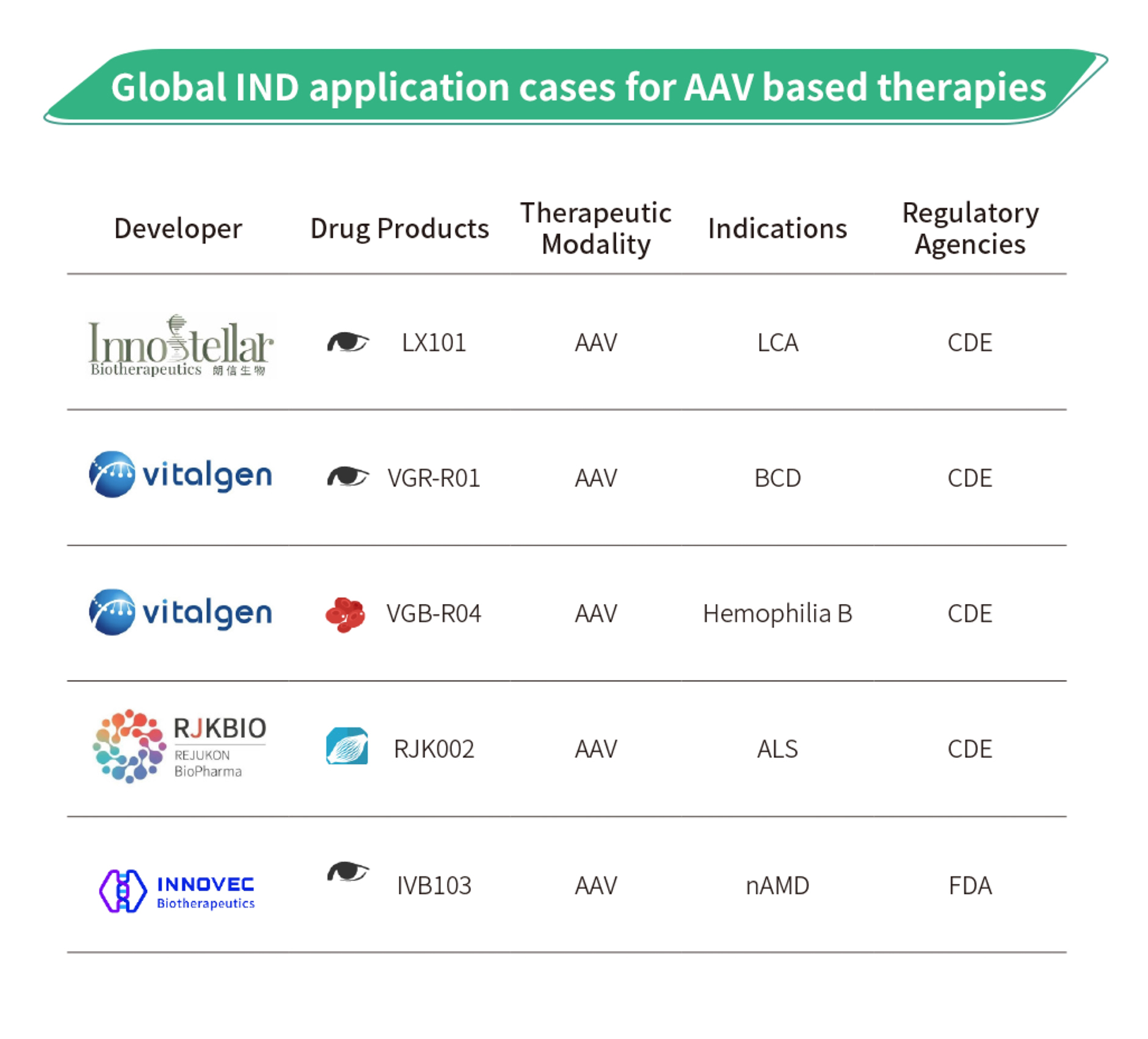 Global IND application cases for AAV based therapies

| Developer | Drug Products | Therapeutic Modality | Indications | Regulatory Agencies |
|---|---|---|---|---|
| InnoStellar Biotherapeutics 朗信生物 | LX101 | AAV | LCA | CDE |
| vitalgen | VGR-R01 | AAV | BCD | CDE |
| vitalgen | VGB-R04 | AAV | Hemophilia B | CDE |
| RJKBIO REJUKON BioPharma | RJK002 | AAV | ALS | CDE |
| INNOVEC Biotherapeutics | IVB103 | AAV | nAMD | FDA |